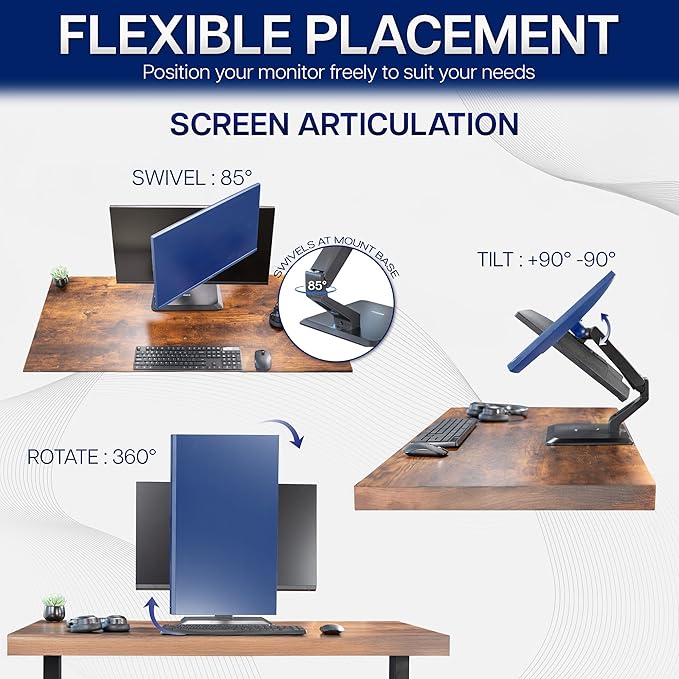 FLEXIBLE PLACEMENT
Position your monitor freely to suit your needs

SCREEN ARTICULATION

SWIVEL : 85°

SWIVELS AT MOUNT BASE
85°

TILT : +90° -90°

ROTATE : 360°